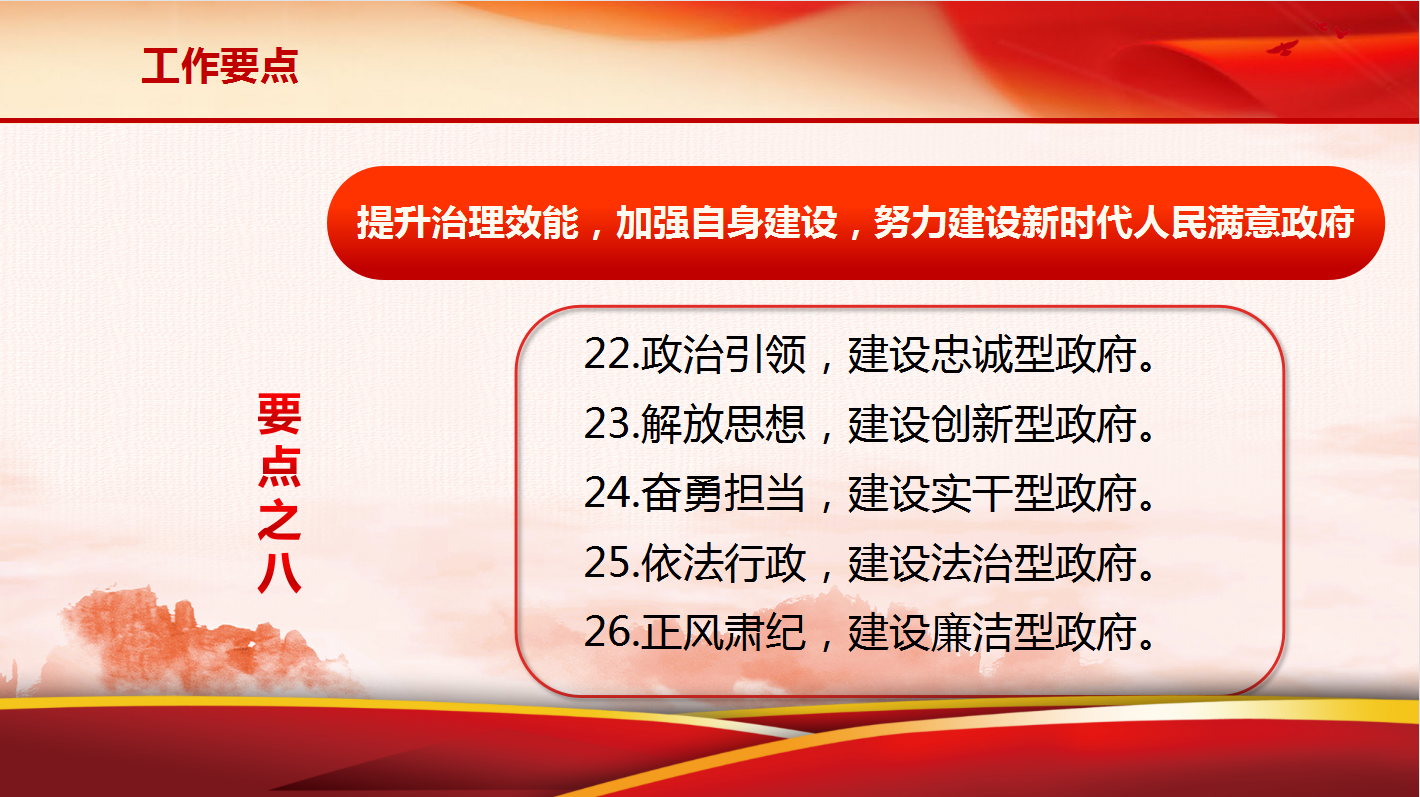 工作要点

提升治理效能，加强自身建设，努力建设新时代人民满意政府

要点之八

22.政治引领，建设忠诚型政府。
23.解放思想，建设创新型政府。
24.奋勇担当，建设实干型政府。
25.依法行政，建设法治型政府。
26.正风肃纪，建设廉洁型政府。